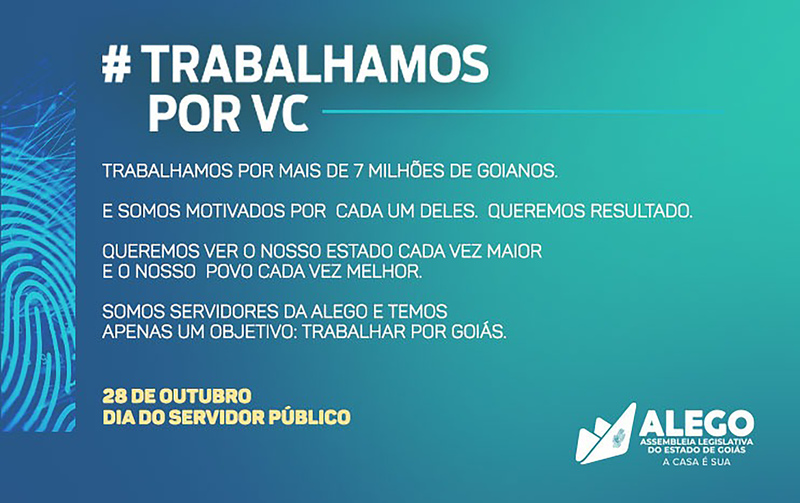 # TRABALHAMOS POR VC

TRABALHAMOS POR MAIS DE 7 MILHÕES DE GOIANOS.

E SOMOS MOTIVADOS POR CADA UM DELES. QUEREMOS RESULTADO.

QUEREMOS VER O NOSSO ESTADO CADA VEZ MAIOR E O NOSSO POVO CADA VEZ MELHOR.

SOMOS SERVIDORES DA ALEGO E TEMOS APENAS UM OBJETIVO: TRABALHAR POR GOIÁS.

28 DE OUTUBRO
DIA DO SERVIDOR PÚBLICO

ALEGO
ASSEMBLEIA LEGISLATIVA DO ESTADO DE GOIÁS
A CASA É SUA